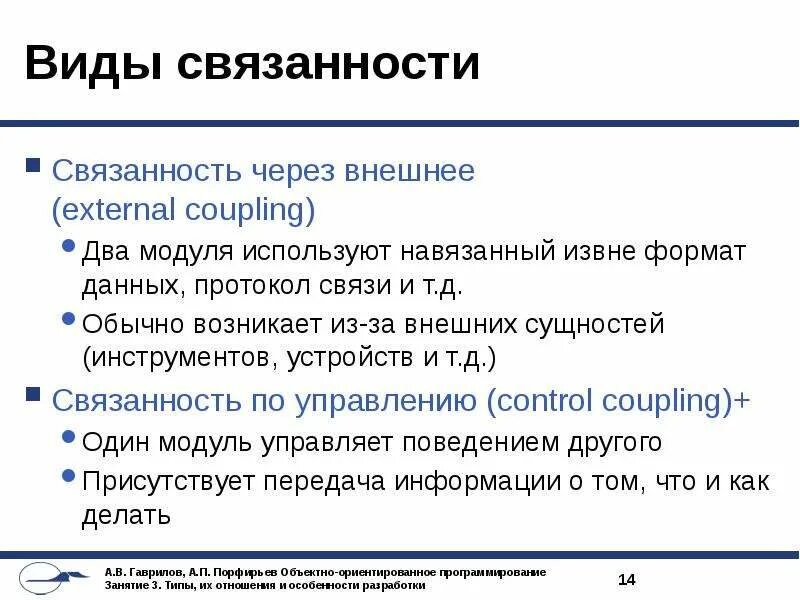 Виды связанности

Связанность через внешнее (external coupling)

Два модуля используют навязанный извне формат данных, протокол связи и т.д.

Обычно возникает из-за внешних сущностей (инструментов, устройств и т.д.)

Связанность по управлению (control coupling)+

Один модуль управляет поведением другого

Присутствует передача информации о том, что и как делать

А.В. Гаврилов, А.П. Порфирьев Объектно-ориентированное программирование
Занятие 3. Типы, их отношения и особенности разработки

14